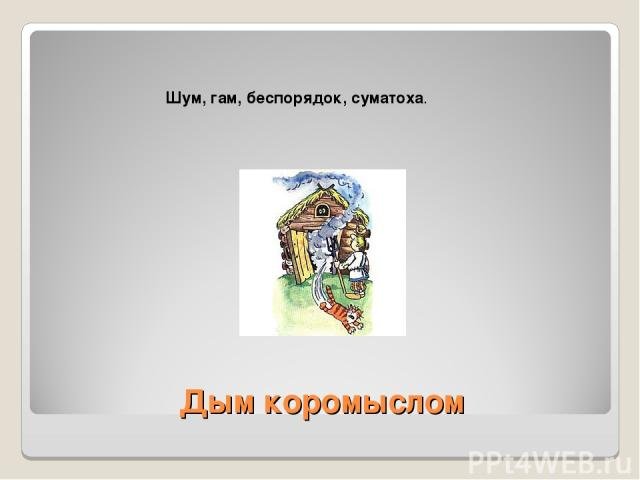 Шум, гам, беспорядок, суматоха.

Дым коромыслом

PPt4WEB.ru